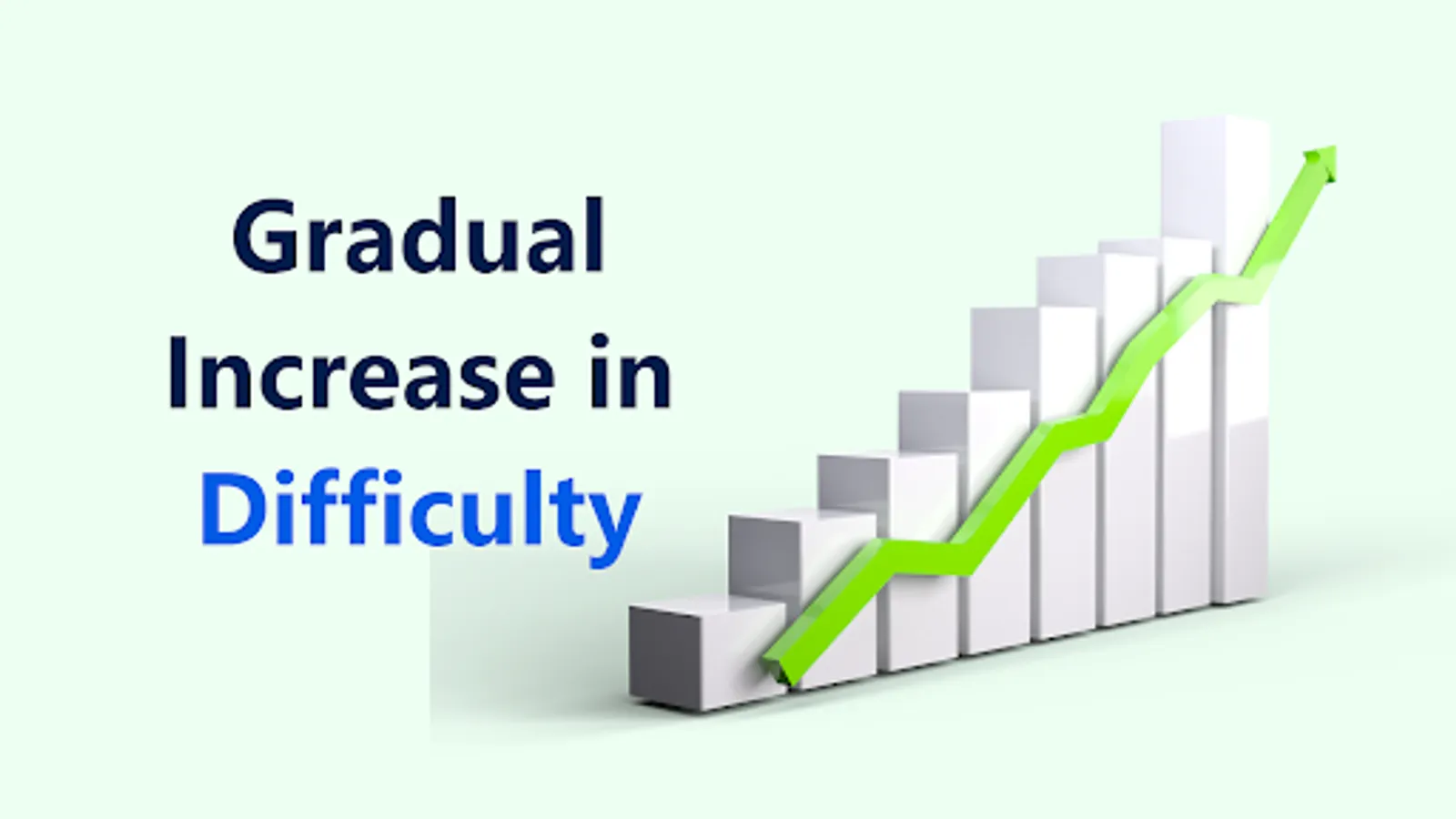 Gradual Increase in Difficulty